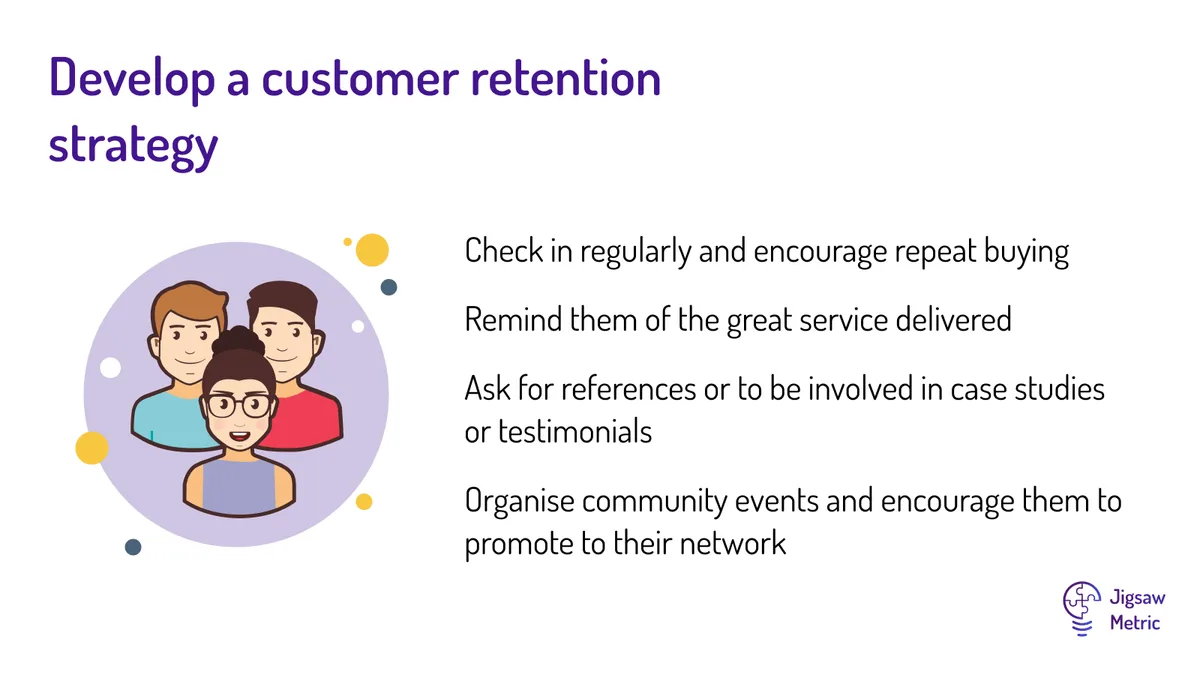 Develop a customer retention strategy

Check in regularly and encourage repeat buying

Remind them of the great service delivered

Ask for references or to be involved in case studies or testimonials

Organise community events and encourage them to promote to their network

Jigsaw
Metric